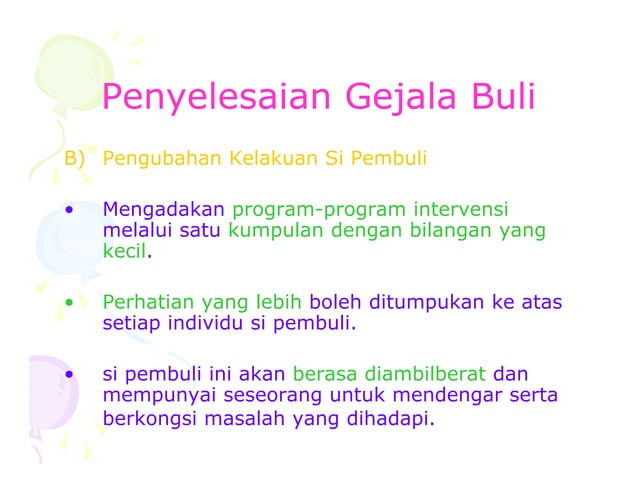 Penyelesaian Gejala Buli

B) Pengubahan Kelakuan Si Pembuli

• Mengadakan program-program intervensi melalui satu kumpulan dengan bilangan yang kecil.

• Perhatian yang lebih boleh ditumpukan ke atas setiap individu si pembuli.

• si pembuli ini akan berasa diambilberat dan mempunyai seseorang untuk mendengar serta berkongsi masalah yang dihadapi.